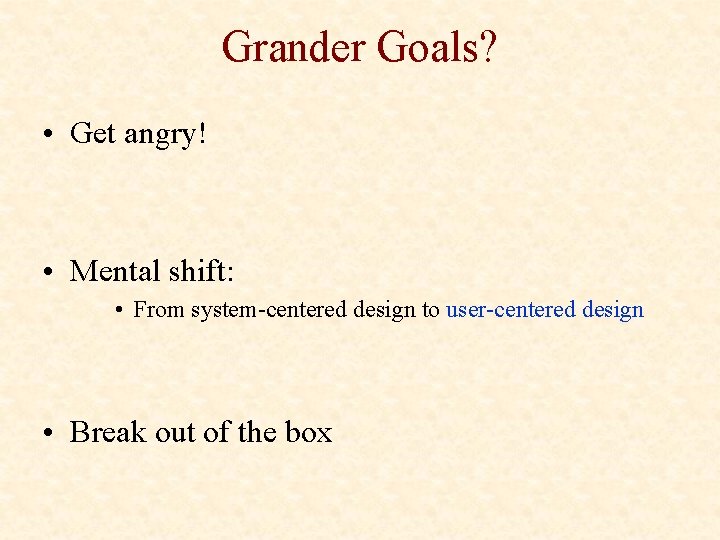 Grander Goals?

• Get angry!

• Mental shift:
  • From system-centered design to user-centered design

• Break out of the box